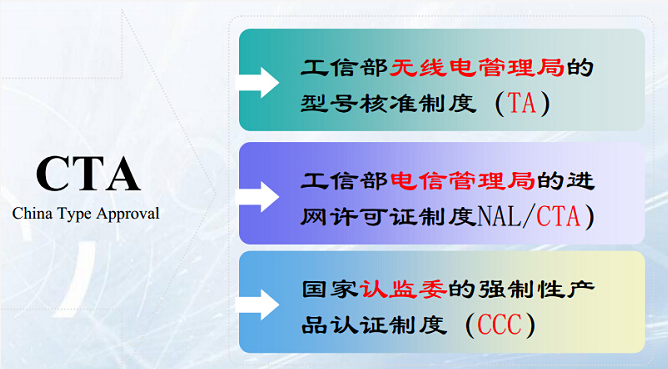 CTA
China Type Approval

工信部无线电管理局的型号核准制度（TA）

工信部电信管理局的进网许可证制度NAL/CTA)

国家认监委的强制性产品认证制度（CCC）